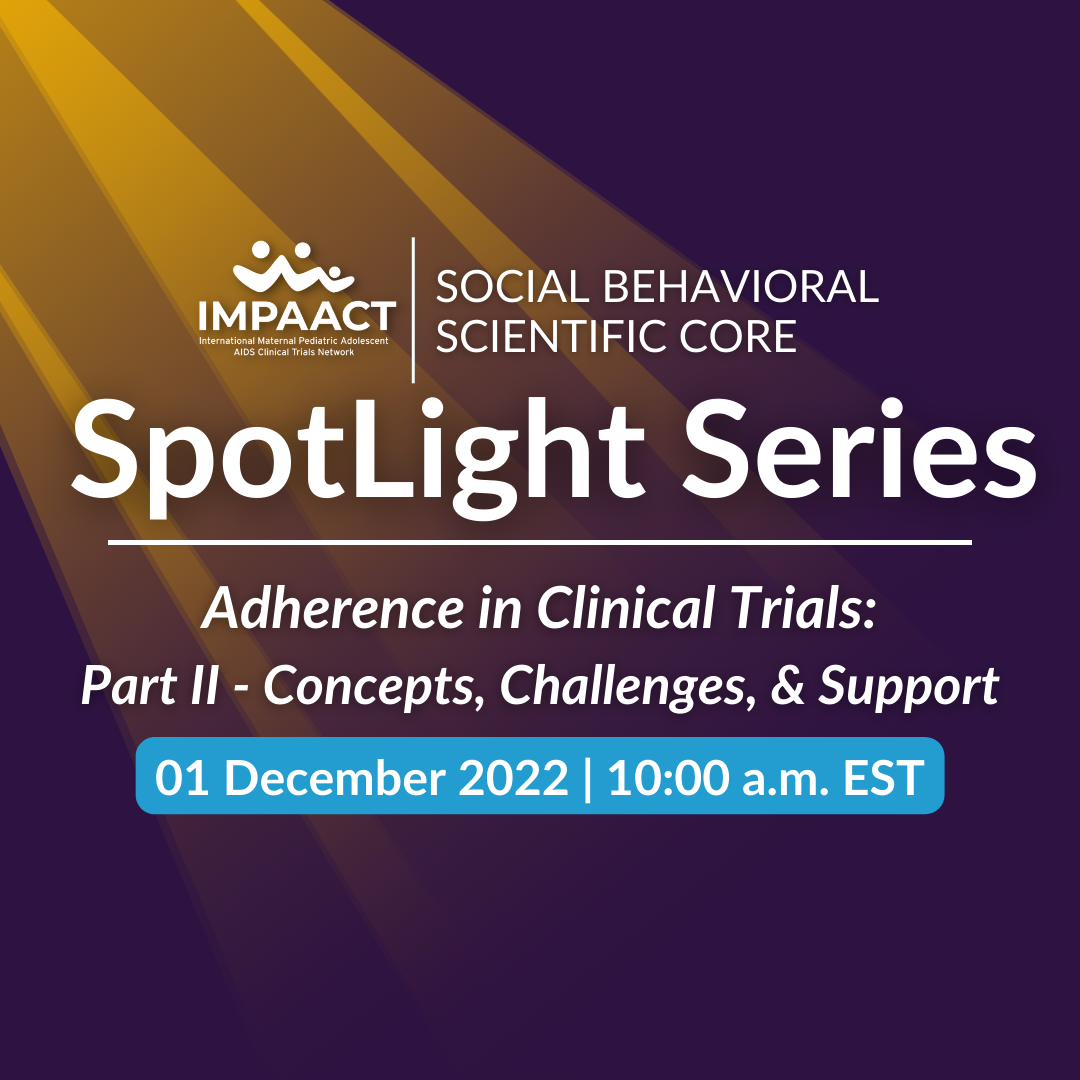 IMPAACT
International Maternal Pediatric Adolescent AIDS Clinical Trials Network

SOCIAL BEHAVIORAL SCIENTIFIC CORE

SpotLight Series

Adherence in Clinical Trials:
Part II - Concepts, Challenges, & Support

01 December 2022 | 10:00 a.m. EST